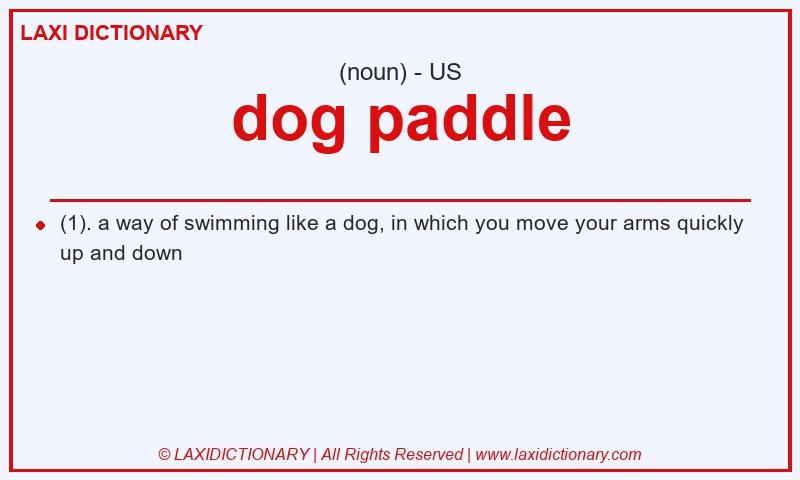 LAXI DICTIONARY

(noun) - US

dog paddle

(1). a way of swimming like a dog, in which you move your arms quickly up and down

© LAXIDICTIONARY | All Rights Reserved | www.laxidictionary.com